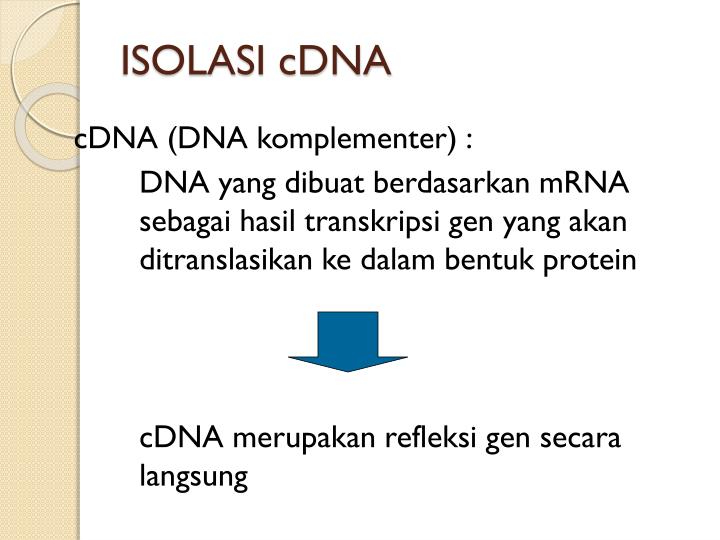 ISOLASI cDNA

cDNA (DNA komplementer) :

DNA yang dibuat berdasarkan mRNA sebagai hasil transkripsi gen yang akan ditranslasikan ke dalam bentuk protein

cDNA merupakan refleksi gen secara langsung